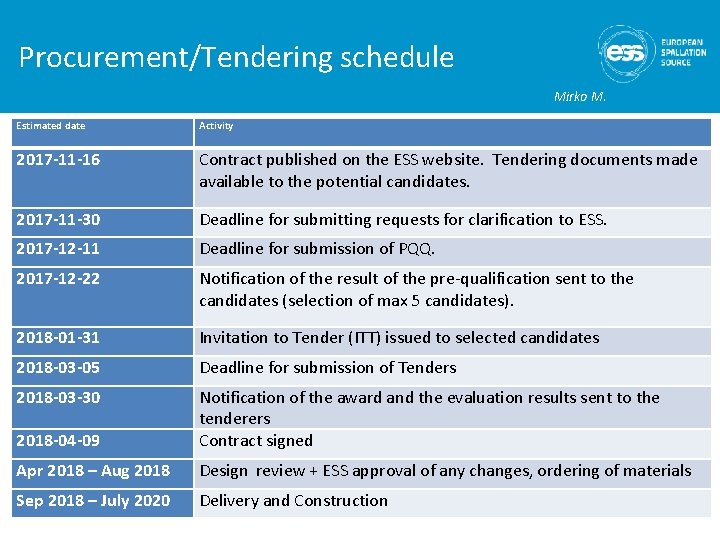 Procurement/Tendering schedule

ess EUROPEAN SPALLATION SOURCE

Mirko M.

| Estimated date | Activity |
|---|---|
| 2017-11-16 | Contract published on the ESS website. Tendering documents made available to the potential candidates. |
| 2017-11-30 | Deadline for submitting requests for clarification to ESS. |
| 2017-12-11 | Deadline for submission of PQQ. |
| 2017-12-22 | Notification of the result of the pre-qualification sent to the candidates (selection of max 5 candidates). |
| 2018-01-31 | Invitation to Tender (ITT) issued to selected candidates |
| 2018-03-05 | Deadline for submission of Tenders |
| 2018-03-30 | Notification of the award and the evaluation results sent to the tenderers |
| 2018-04-09 | Contract signed |
| Apr 2018 – Aug 2018 | Design review + ESS approval of any changes, ordering of materials |
| Sep 2018 – July 2020 | Delivery and Construction |